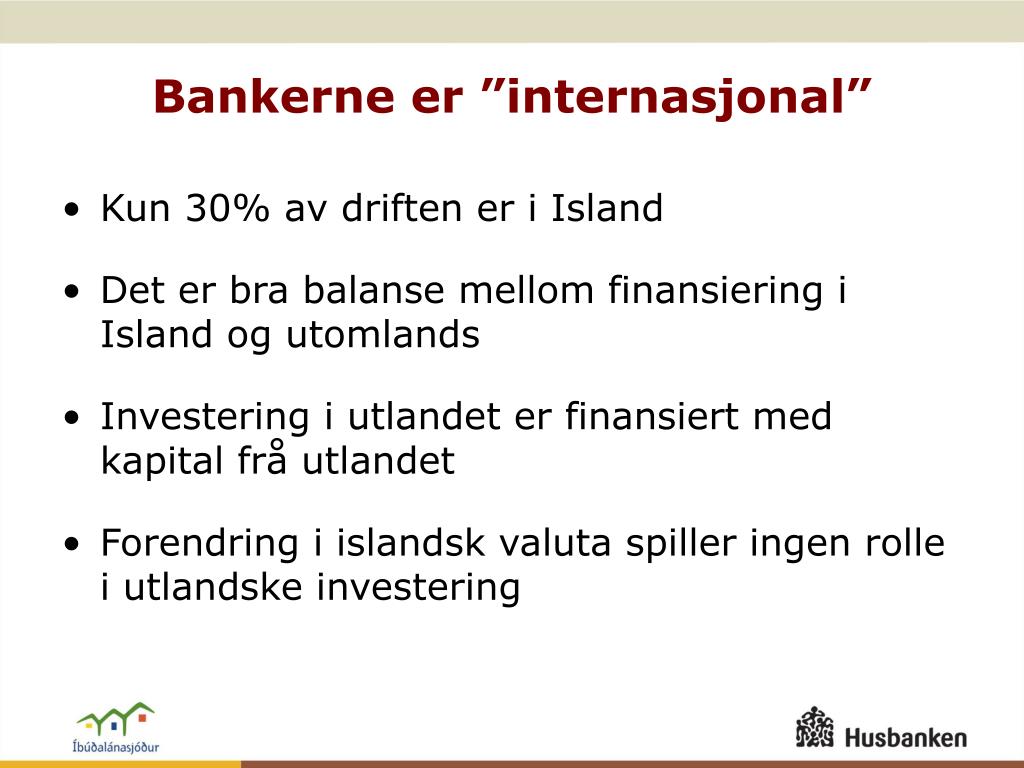 Bankerne er ”internasjonal”

• Kun 30% av driften er i Island

• Det er bra balanse mellom finansiering i Island og utomlands

• Investering i utlandet er finansiert med kapital frå utlandet

• Forendring i islandsk valuta spiller ingen rolle i utlandske investering

Íbúðalánasjóður

Husbanken